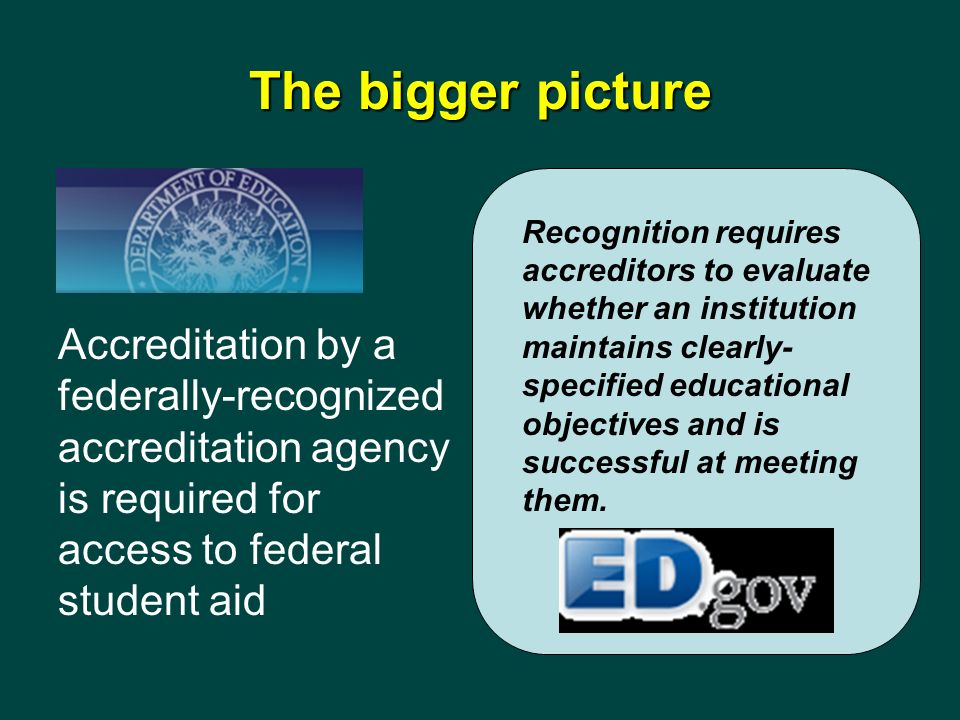 The bigger picture

DEPARTMENT OF EDUCATION

Accreditation by a federally-recognized accreditation agency is required for access to federal student aid

Recognition requires accreditors to evaluate whether an institution maintains clearly-specified educational objectives and is successful at meeting them.

ED.gov